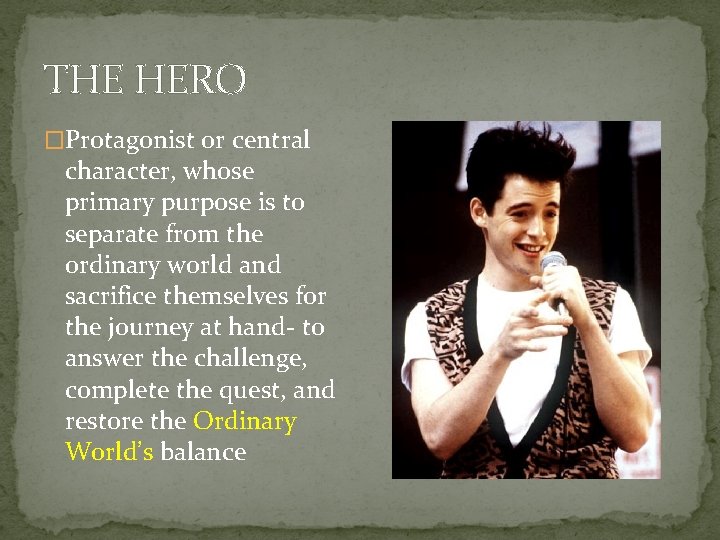 THE HERO

□Protagonist or central character, whose primary purpose is to separate from the ordinary world and sacrifice themselves for the journey at hand- to answer the challenge, complete the quest, and restore the Ordinary World's balance